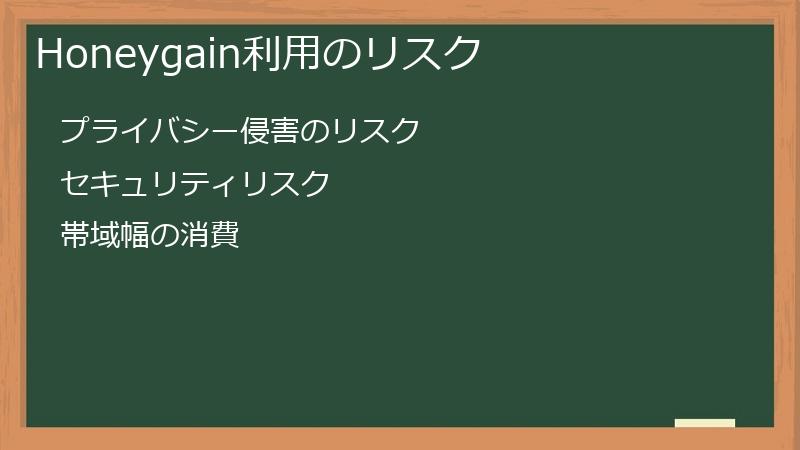 Honeygain利用のリスク

プライバシー侵害のリスク

セキュリティリスク

帯域幅の消費